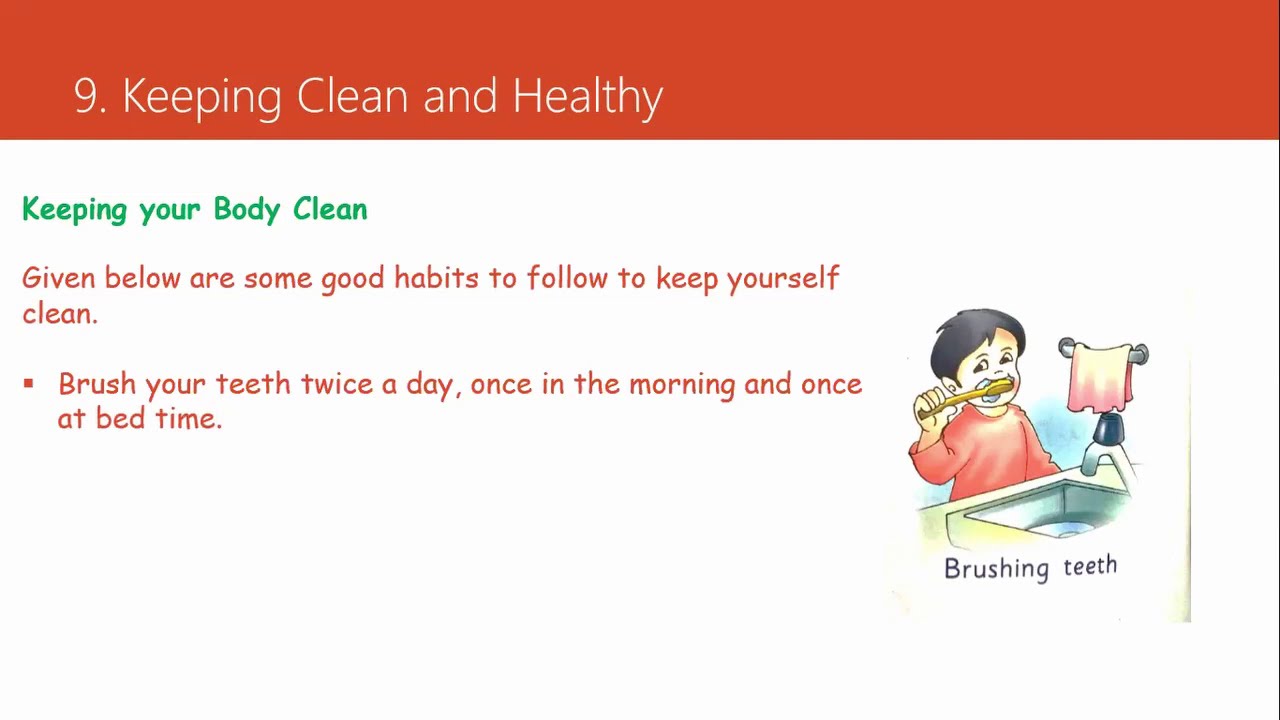 9. Keeping Clean and Healthy

Keeping your Body Clean

Given below are some good habits to follow to keep yourself clean.

▪ Brush your teeth twice a day, once in the morning and once at bed time.

Brushing teeth